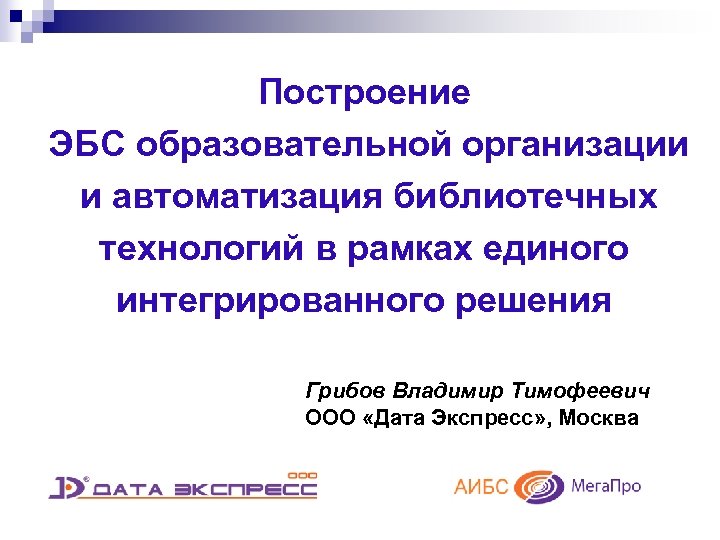 Построение
ЭБС образовательной организации и автоматизация библиотечных технологий в рамках единого интегрированного решения

Грибов Владимир Тимофеевич
ООО «Дата Экспресс», Москва

ООО
ДАТА ЭКСПРЕСС

АИБС МегаПро